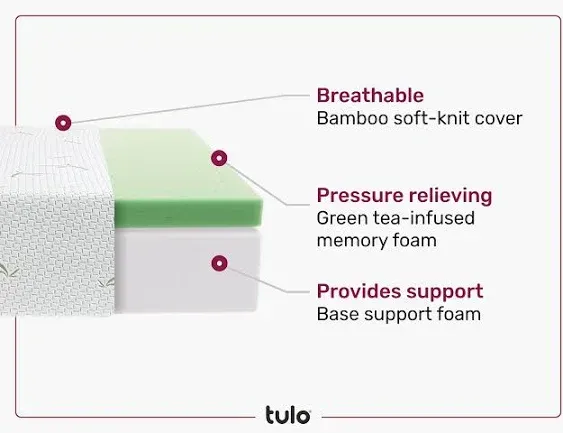 Breathable
Bamboo soft-knit cover

Pressure relieving
Green tea-infused memory foam

Provides support
Base support foam

tulo